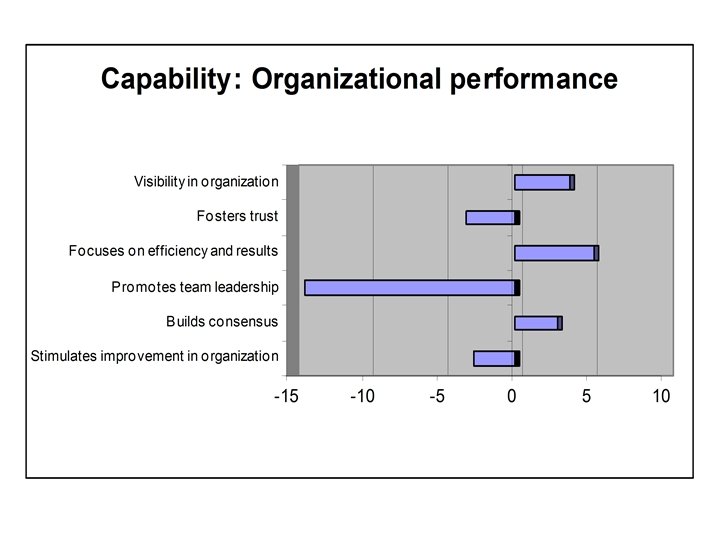 Capability: Organizational performance

Visibility in organization
Fosters trust
Focuses on efficiency and results
Promotes team leadership
Builds consensus
Stimulates improvement in organization

-15
-10
-5
0
5
10